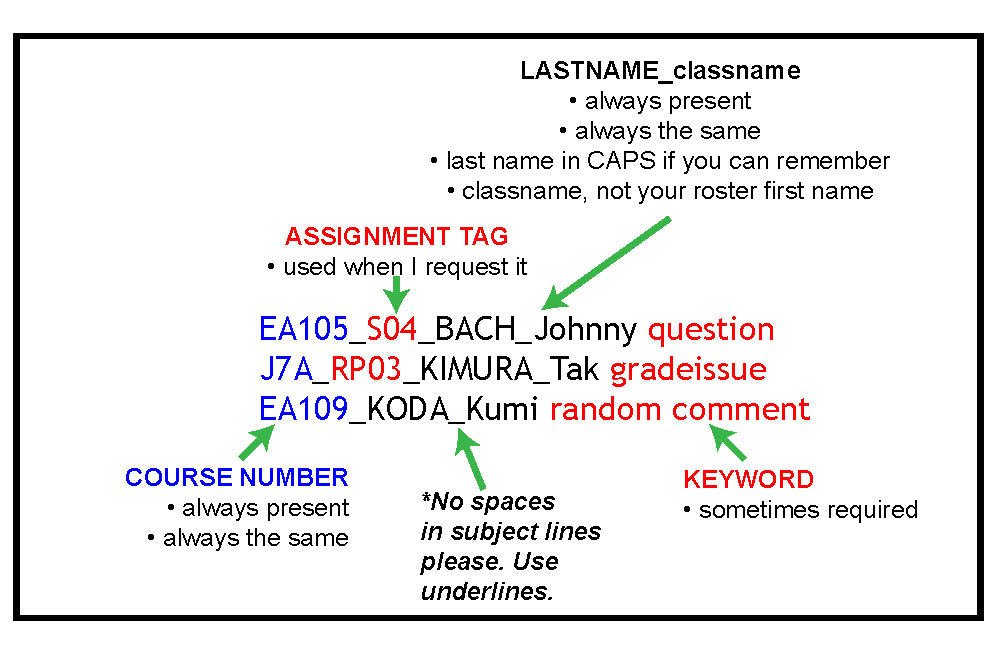 LASTNAME_classname
• always present
• always the same
• last name in CAPS if you can remember
• classname, not your roster first name

ASSIGNMENT TAG
• used when I request it

EA105_S04_BACH_Johnny question
J7A_RP03_KIMURA_Tak gradeissue
EA109_KODA_Kumi random comment

COURSE NUMBER
• always present
• always the same

*No spaces in subject lines please. Use underlines.

KEYWORD
• sometimes required